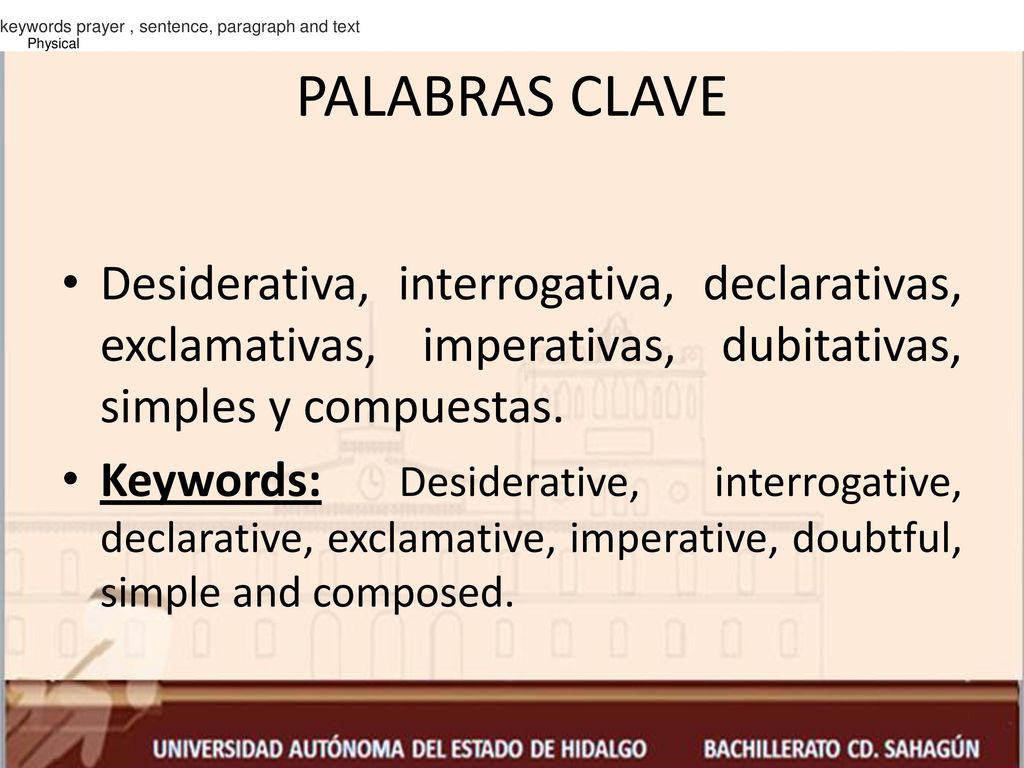 keywords prayer , sentence, paragraph and text
Physical

PALABRAS CLAVE

• Desiderativa, interrogativa, declarativas, exclamativas, imperativas, dubitativas, simples y compuestas.
• Keywords: Desiderative, interrogative, declarative, exclamative, imperative, doubtful, simple and composed.

UNIVERSIDAD AUTÓNOMA DEL ESTADO DE HIDALGO BACHILLERATO CD. SAHAGÚN